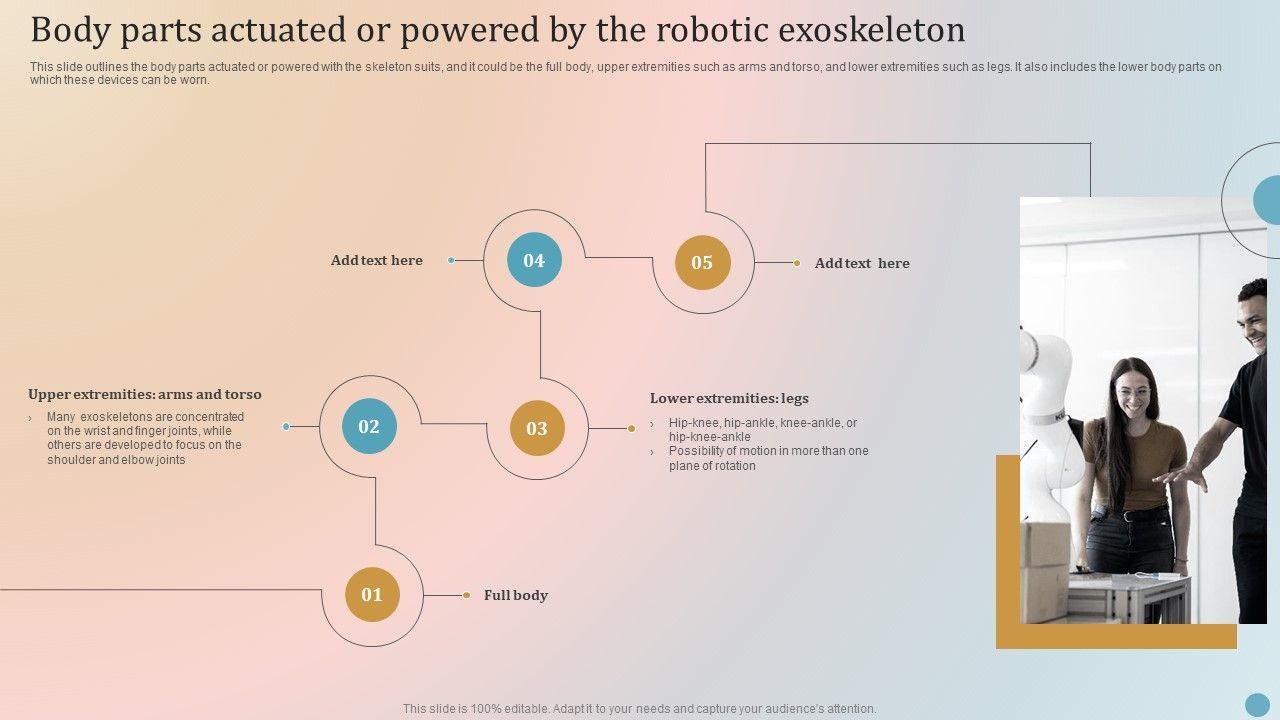 Body parts actuated or powered by the robotic exoskeleton

This slide outlines the body parts actuated or powered with the skeleton suits, and it could be the full body, upper extremities such as arms and torso, and lower extremities such as legs. It also includes the lower body parts on which these devices can be worn.

Add text here

04

05

Add text here

Upper extremities: arms and torso

› Many exoskeletons are concentrated on the wrist and finger joints, while others are developed to focus on the shoulder and elbow joints

02

03

Lower extremities: legs

› Hip-knee, hip-ankle, knee-ankle, or hip-knee-ankle
› Possibility of motion in more than one plane of rotation

01

Full body

This slide is 100% editable. Adapt it to your needs and capture your audience's attention.